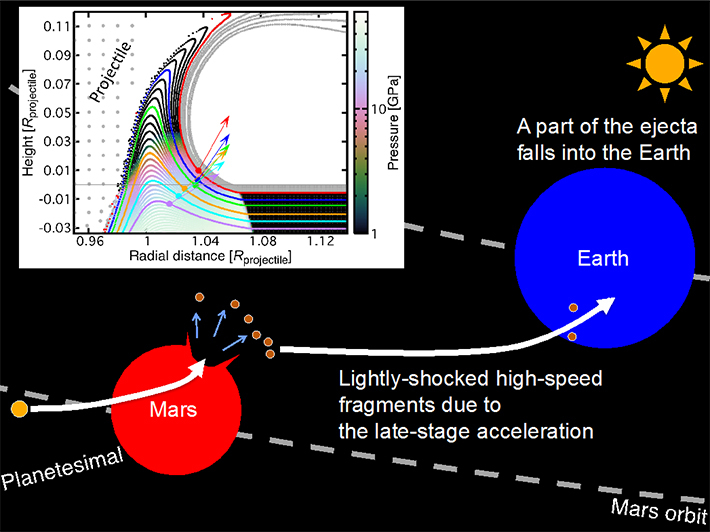 0.11
0.09
0.07
0.05
0.03
0.01
-0.01
-0.03
Height [$R_{projectile}$]
Projectile
0.96
1
1.04
1.08
1.12
Radial distance [$R_{projectile}$]
10
1
Pressure [GPa]

A part of the ejecta falls into the Earth

Earth

Mars

Lightly-shocked high-speed fragments due to the late-stage acceleration

Planetesimal

Mars orbit